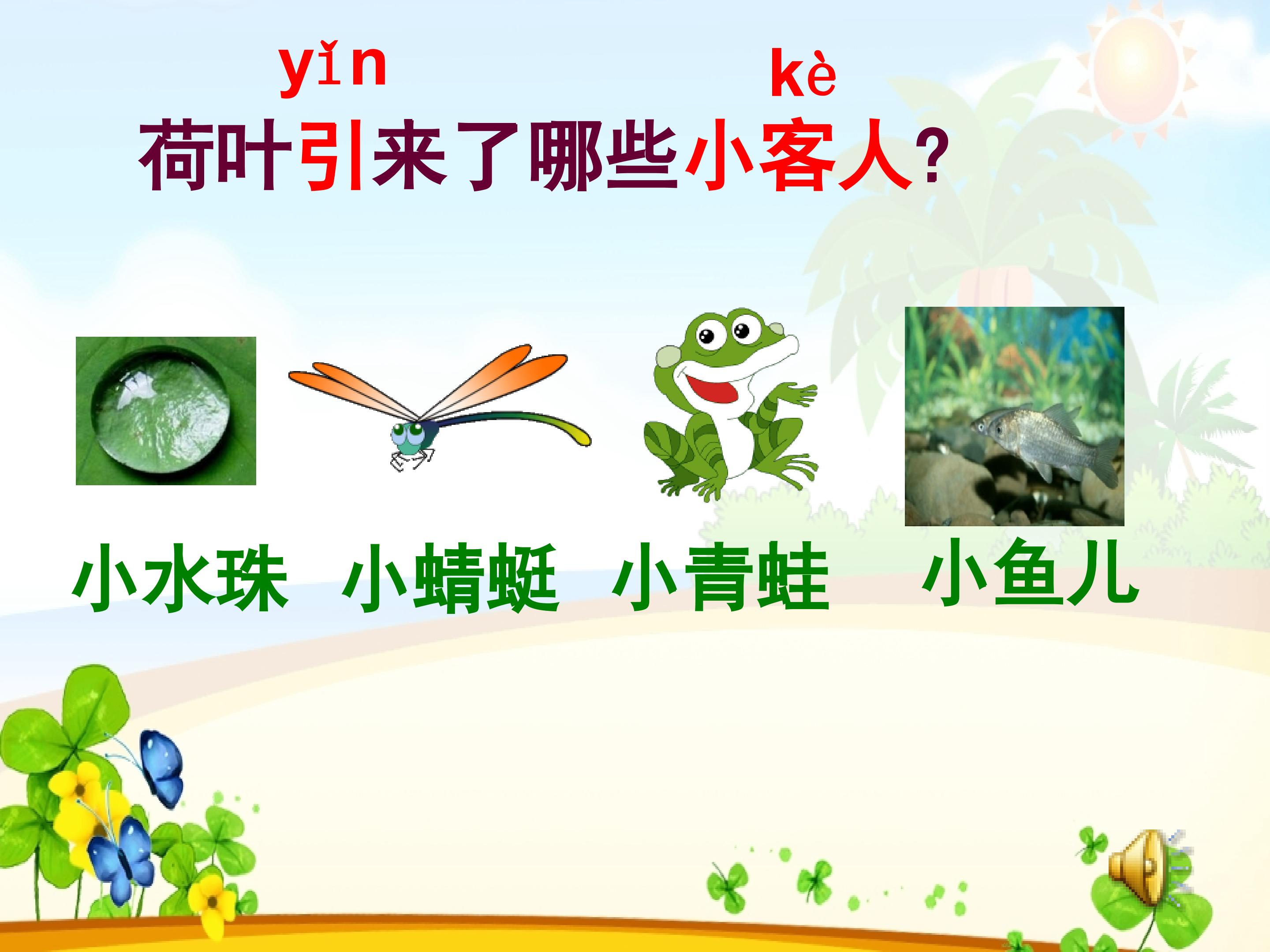 yǐn kè
荷叶引来了哪些小客人?

小水珠 小蜻蜓 小青蛙 小鱼儿